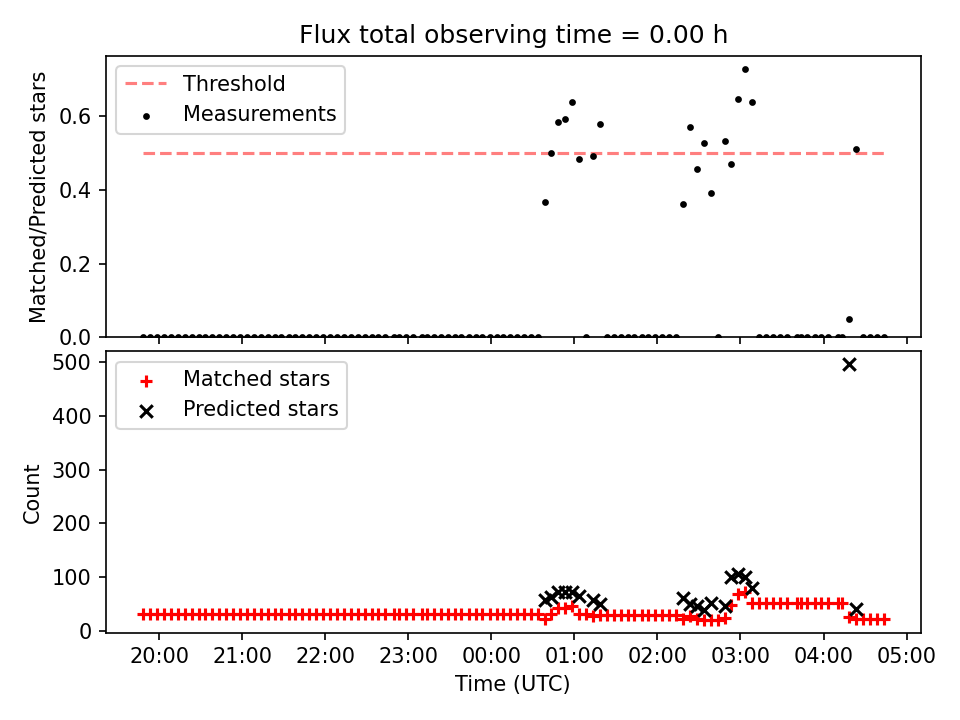 Flux total observing time = 0.00 h

Threshold
Measurements

Matched/Predicted stars

0.6
0.4
0.2
0.0

Matched stars
Predicted stars

Count

500
400
300
200
100
0

20:00
21:00
22:00
23:00
00:00
01:00
02:00
03:00
04:00
05:00

Time (UTC)